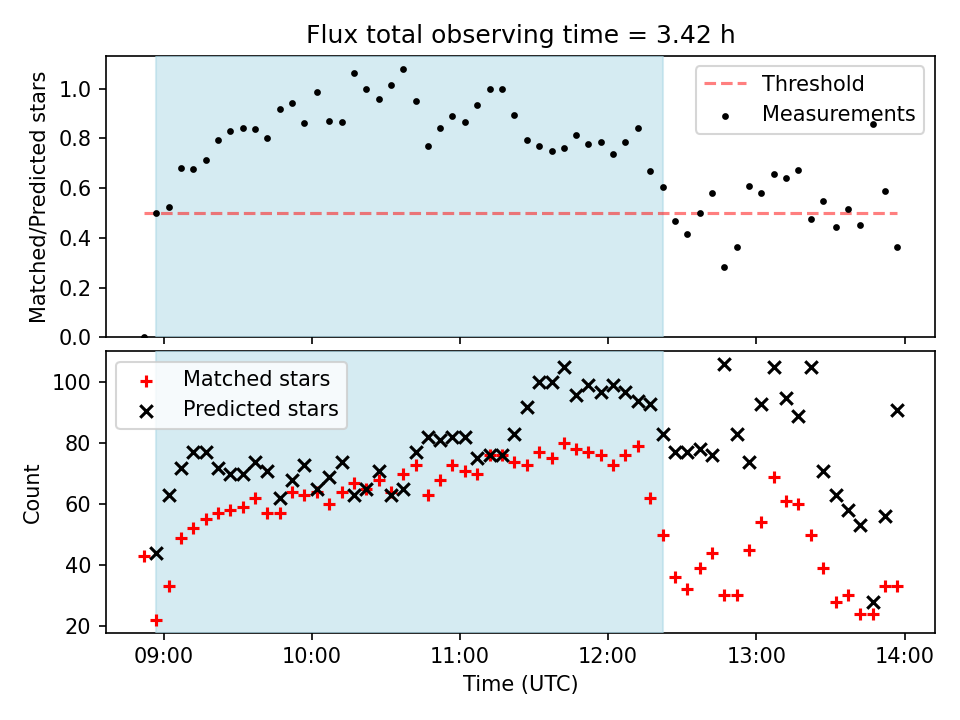 Flux total observing time = 3.42 h

Matched/Predicted stars

1.0
0.8
0.6
0.4
0.2
0.0

Threshold
Measurements

Count

100
80
60
40
20

Matched stars
Predicted stars

09:00
10:00
11:00
12:00
13:00
14:00

Time (UTC)